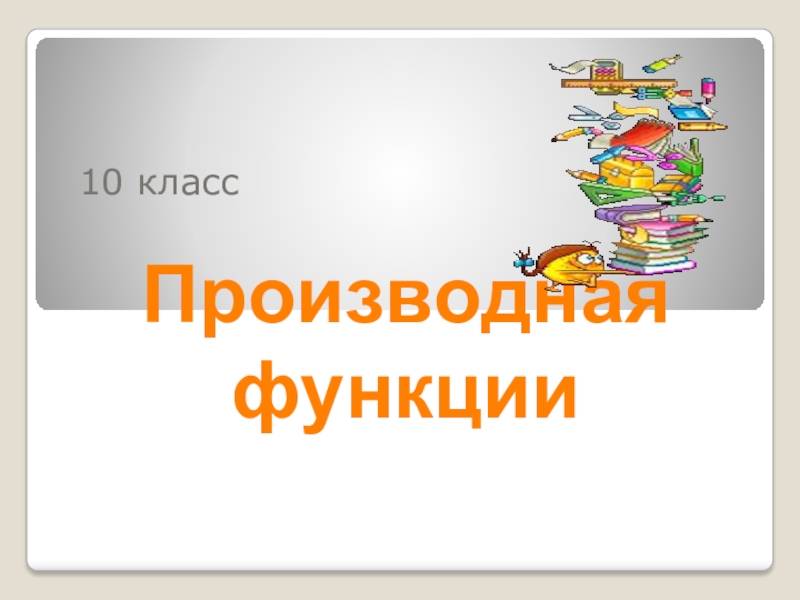 10 класс

Производная функции